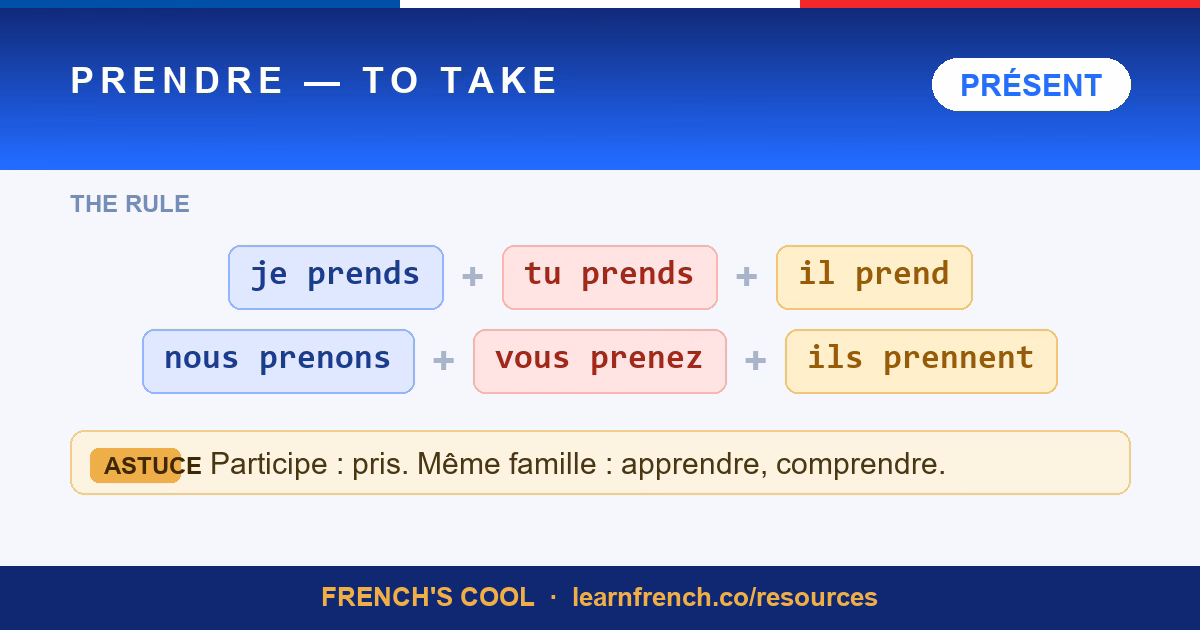 PRENDRE — TO TAKE

PRÉSENT

THE RULE

je prends + tu prends + il prend

nous prenons + vous prenez + ils prennent

ASTUCE Participe : pris. Même famille : apprendre, comprendre.

FRENCH'S COOL · learnfrench.co/resources